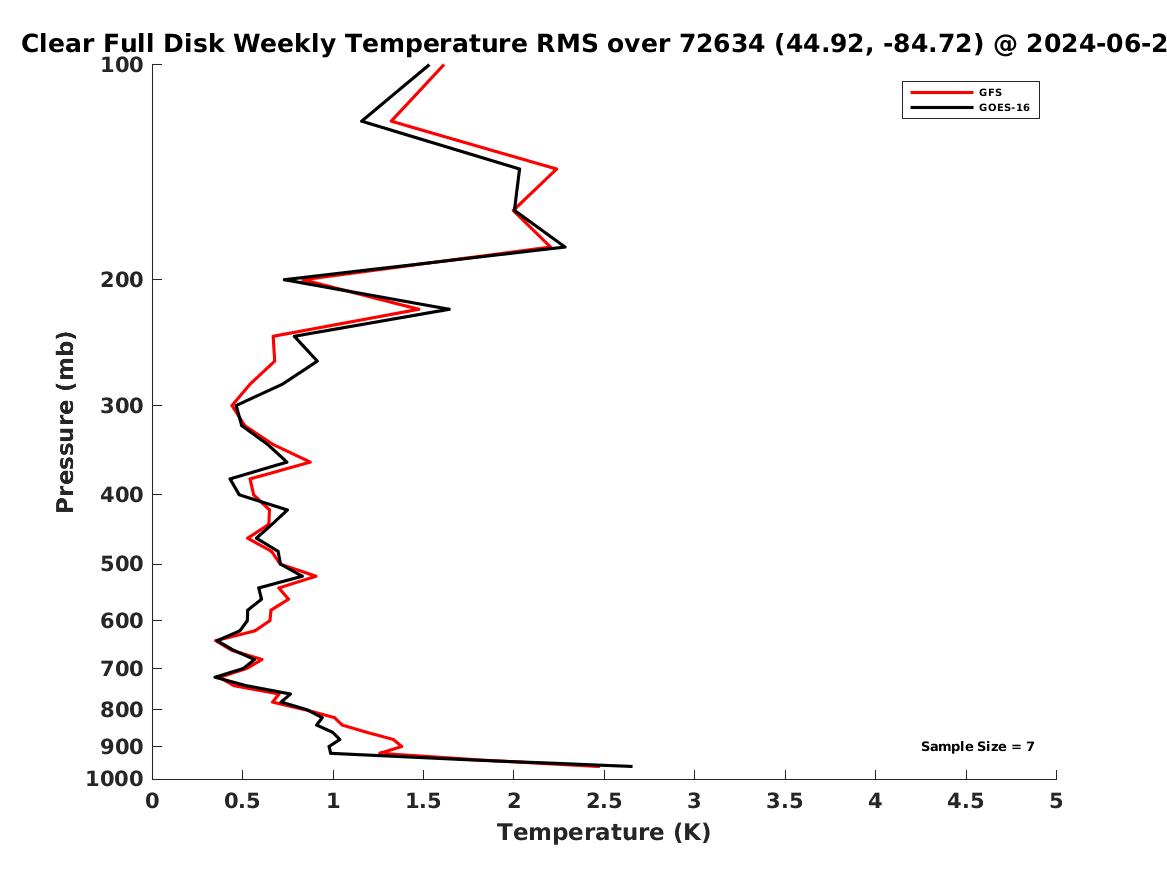 Clear Full Disk Weekly Temperature RMS over 72634 (44.92, -84.72) @ 2024-06-2

GFS
GOES-16

Pressure (mb)

100
200
300
400
500
600
700
800
900
1000

Sample Size = 7

0
0.5
1
1.5
2
2.5
3
3.5
4
4.5
5

Temperature (K)